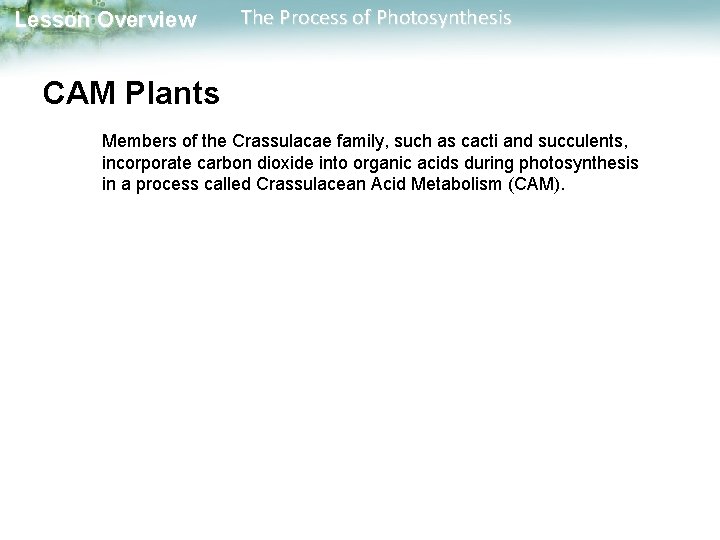 Lesson Overview The Process of Photosynthesis

CAM Plants

Members of the Crassulacae family, such as cacti and succulents, incorporate carbon dioxide into organic acids during photosynthesis in a process called Crassulacean Acid Metabolism (CAM).